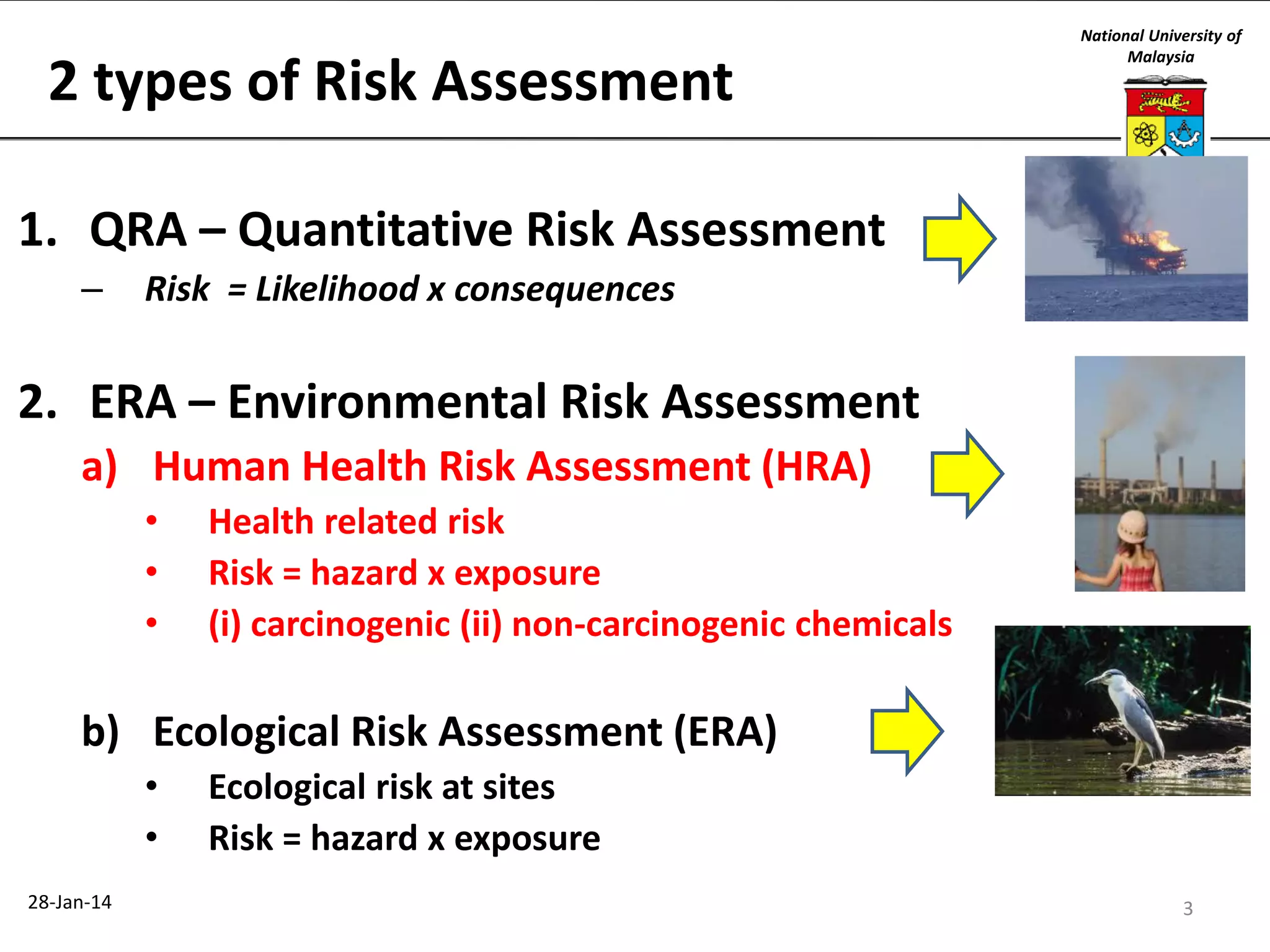 National University of Malaysia

2 types of Risk Assessment

1. QRA – Quantitative Risk Assessment
– Risk = Likelihood x consequences

2. ERA – Environmental Risk Assessment
a) Human Health Risk Assessment (HRA)
• Health related risk
• Risk = hazard x exposure
• (i) carcinogenic (ii) non-carcinogenic chemicals

b) Ecological Risk Assessment (ERA)
• Ecological risk at sites
• Risk = hazard x exposure

28-Jan-14

3